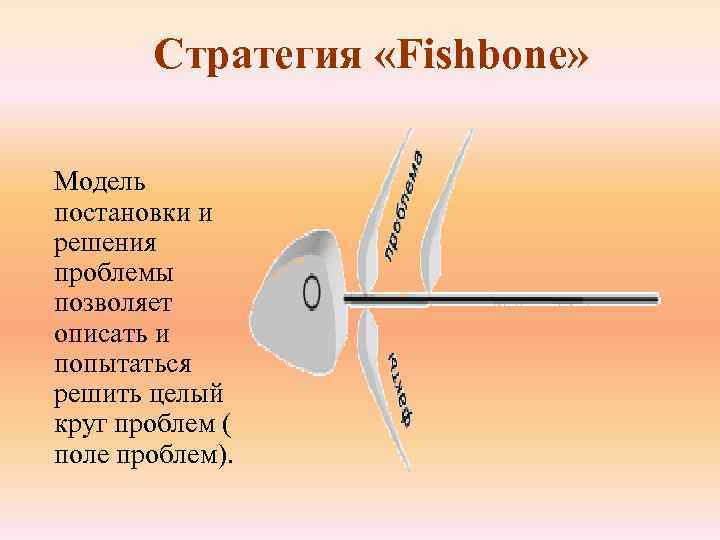 Стратегия «Fishbone»

Модель постановки и решения проблемы позволяет описать и попытаться решить целый круг проблем ( поле проблем).

проблема

факты